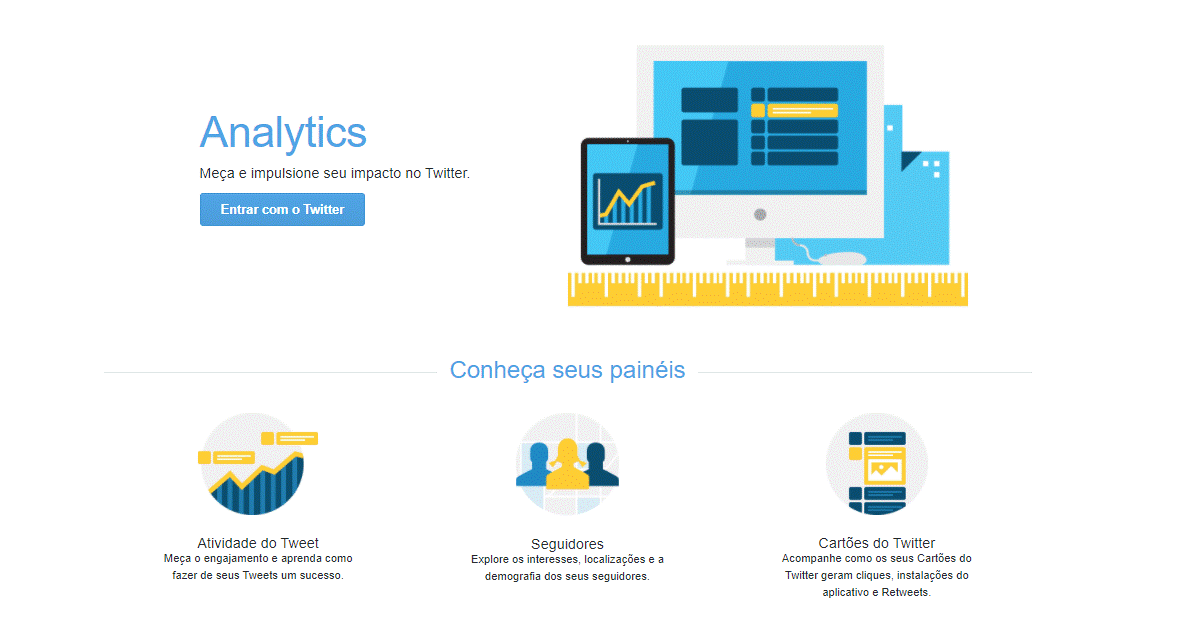 Analytics

Meça e impulsione seu impacto no Twitter.

Entrar com o Twitter

Conheça seus painéis

Atividade do Tweet
Meça o engajamento e aprenda como fazer de seus Tweets um sucesso.

Seguidores
Explore os interesses, localizações e a demografia dos seus seguidores.

Cartões do Twitter
Acompanhe como os seus Cartões do Twitter geram cliques, instalações do aplicativo e Retweets.